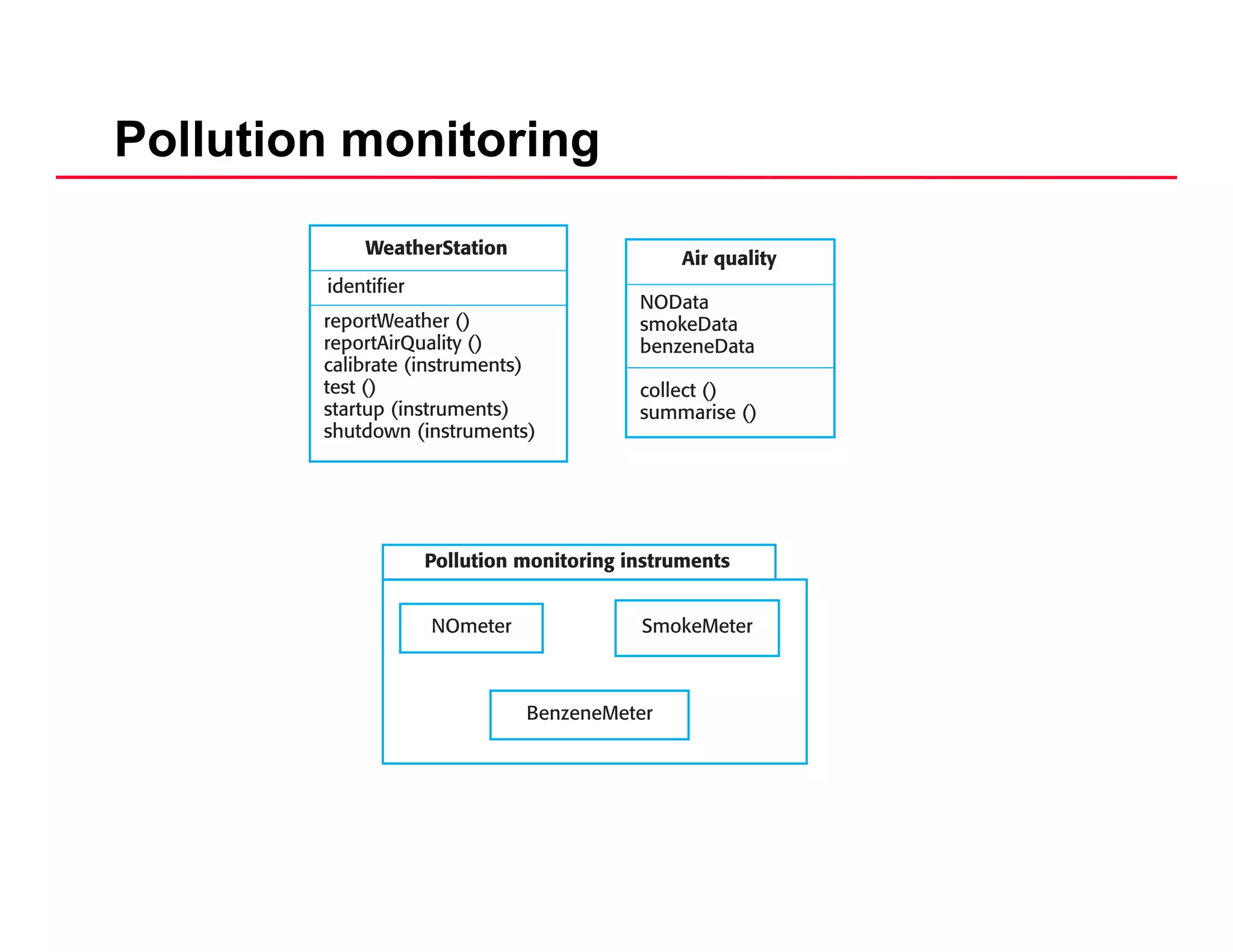 Pollution monitoring

WeatherStation

identifier

reportWeather ()
reportAirQuality ()
calibrate (instruments)
test ()
startup (instruments)
shutdown (instruments)

Air quality

NOData
smokeData
benzeneData

collect ()
summarise ()

Pollution monitoring instruments

NOmeter

SmokeMeter

BenzeneMeter